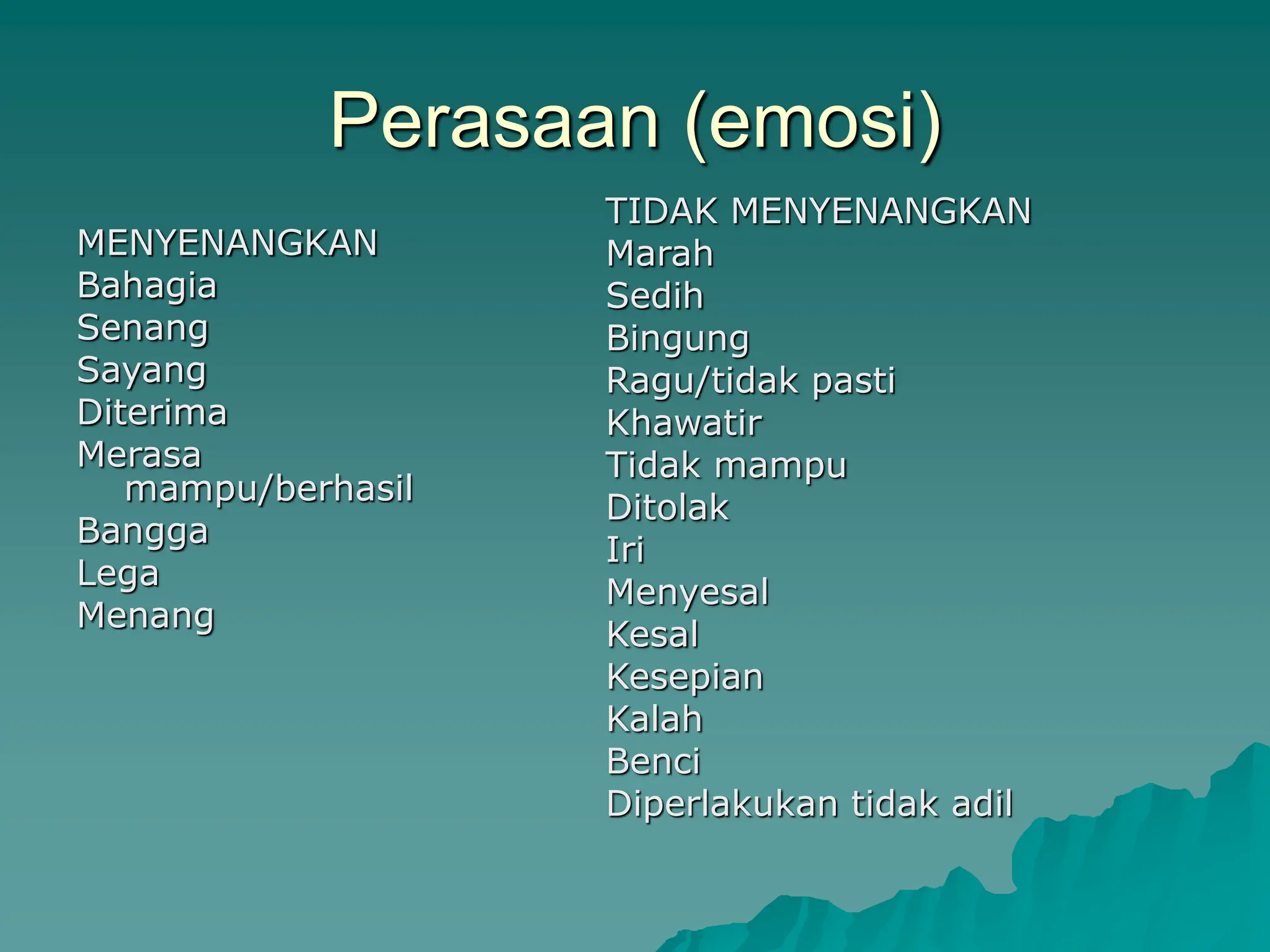 Perasaan (emosi)

MENYENANGKAN
Bahagia
Senang
Sayang
Diterima
Merasa mampu/berhasil
Bangga
Lega
Menang

TIDAK MENYENANGKAN
Marah
Sedih
Bingung
Ragu/tidak pasti
Khawatir
Tidak mampu
Ditolak
Iri
Menyesal
Kesal
Kesepian
Kalah
Benci
Diperlakukan tidak adil